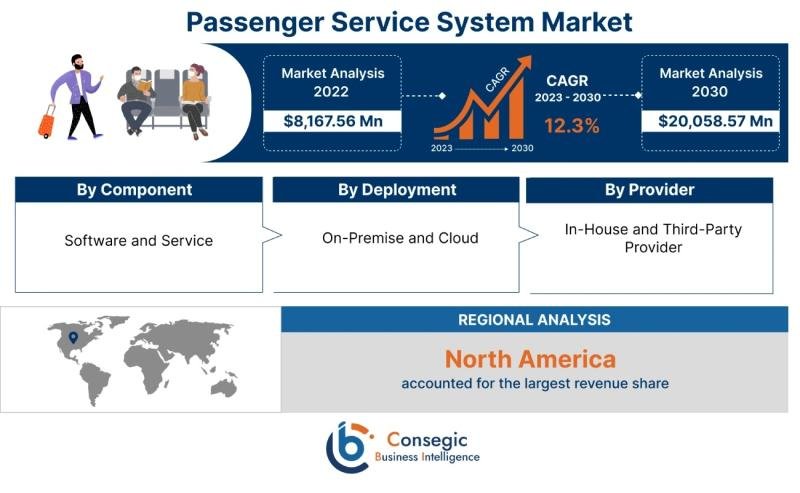 Passenger Service System Market

Market Analysis 2022

$8,167.56 Mn

CAGR

2023 2030

CAGR 2023 - 2030

12.3%

Market Analysis 2030

$20,058.57 Mn

By Component

Software and Service

By Deployment

On-Premise and Cloud

By Provider

In-House and Third-Party Provider

REGIONAL ANALYSIS

North America

accounted for the largest revenue share

Consegic Business Intelligence